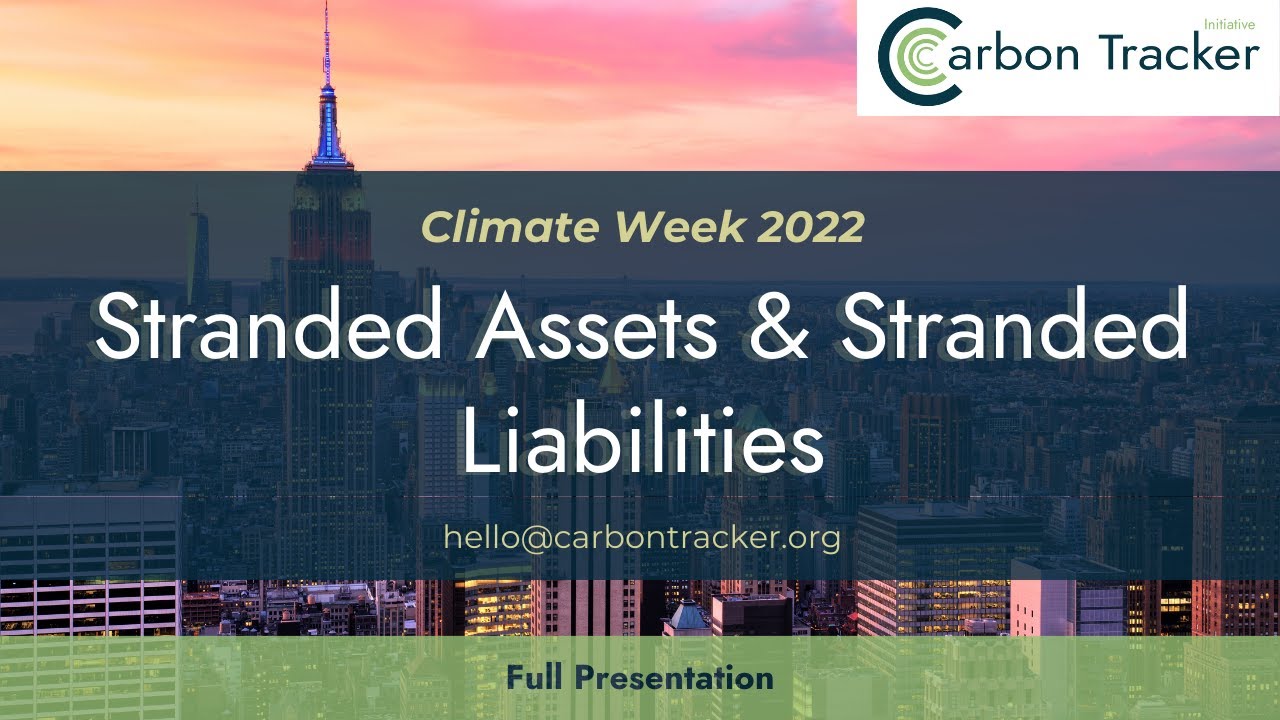 Carbon Tracker Initiative

Climate Week 2022

Stranded Assets & Stranded Liabilities

hello@carbontracker.org

Full Presentation